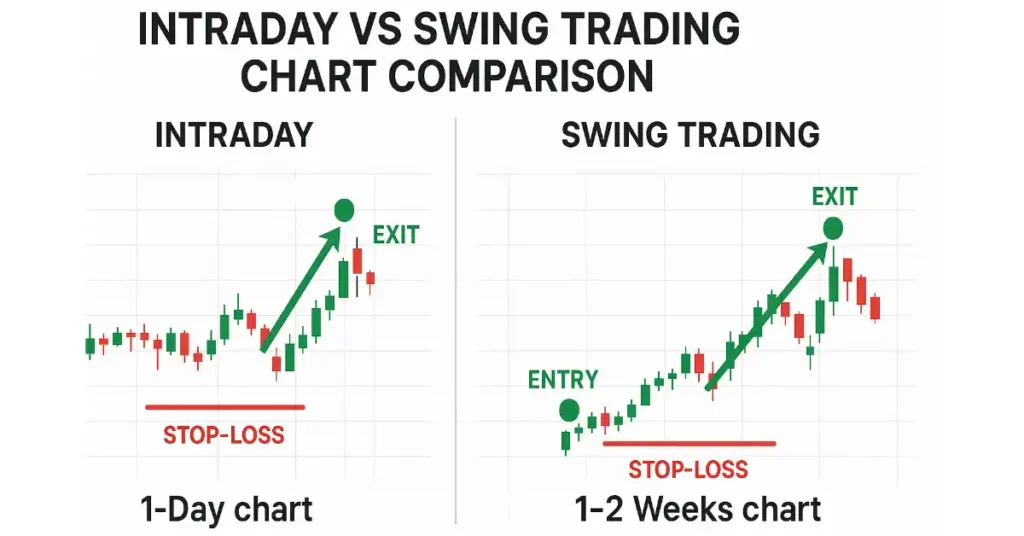 INTRADAY VS SWING TRADING CHART COMPARISON

INTRADAY

EXIT

STOP-LOSS

1-Day chart

SWING TRADING

EXIT

ENTRY

STOP-LOSS

1-2 Weeks chart